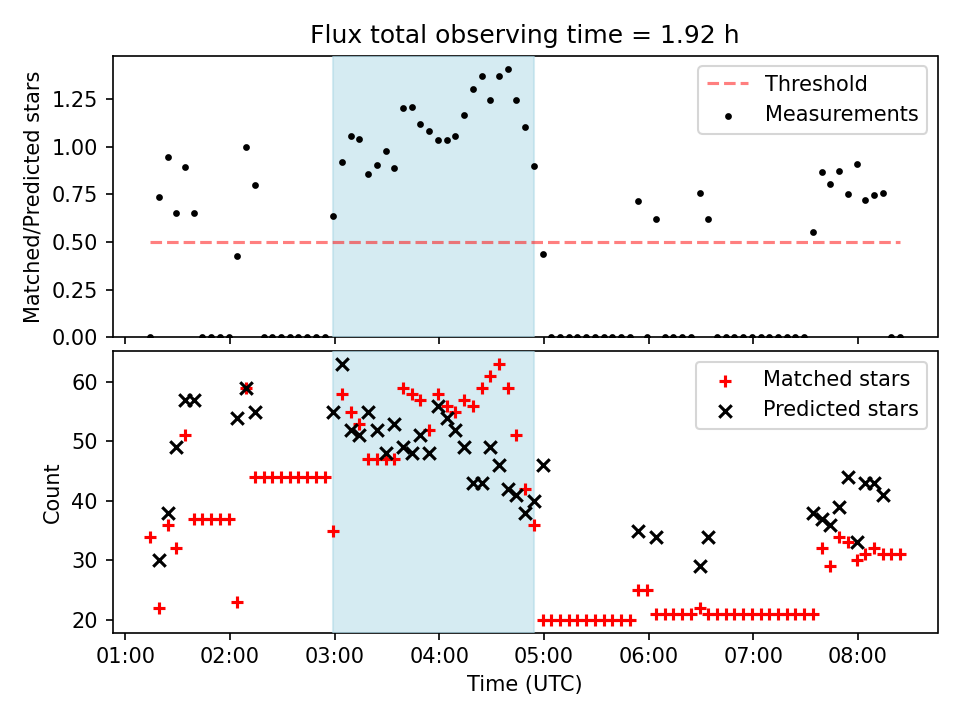 Flux total observing time = 1.92 h

Matched/Predicted stars

1.25
1.00
0.75
0.50
0.25
0.00

Threshold
Measurements

Count

60
50
40
30
20

Matched stars
Predicted stars

01:00 02:00 03:00 04:00 05:00 06:00 07:00 08:00

Time (UTC)